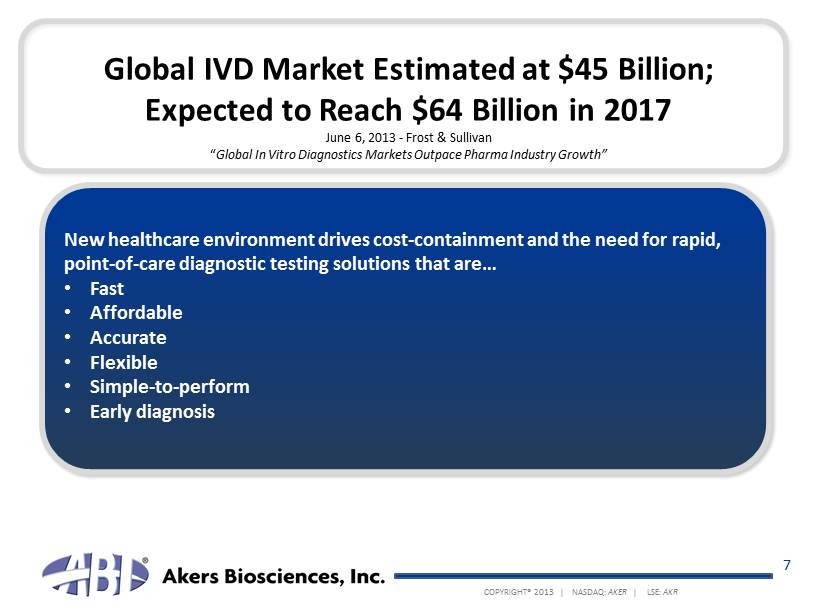 Global IVD Market Estimated at \$45 Billion; Expected to Reach \$64 Billion in 2017

June 6, 2013 - Frost & Sullivan
"Global In Vitro Diagnostics Markets Outpace Pharma Industry Growth"

New healthcare environment drives cost-containment and the need for rapid, point-of-care diagnostic testing solutions that are…
• Fast
• Affordable
• Accurate
• Flexible
• Simple-to-perform
• Early diagnosis

ABI® Akers Biosciences, Inc.

7

COPYRIGHT® 2013 | NASDAQ: AKER | LSE: AKR